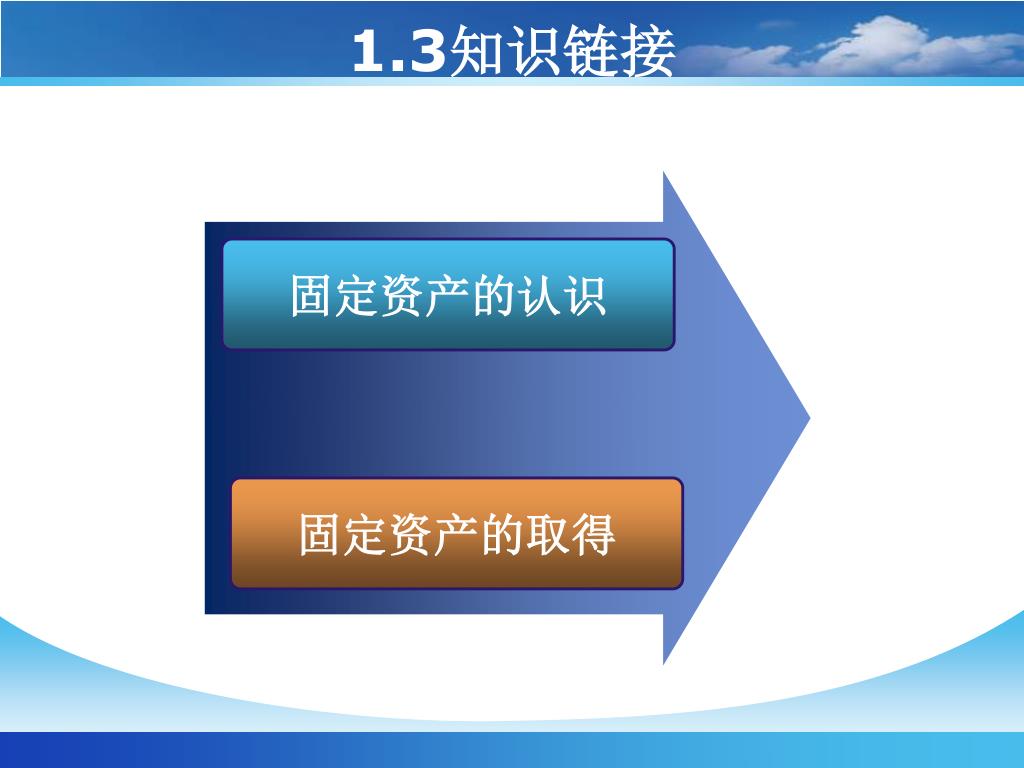 1.3知识链接

固定资产的认识

固定资产的取得